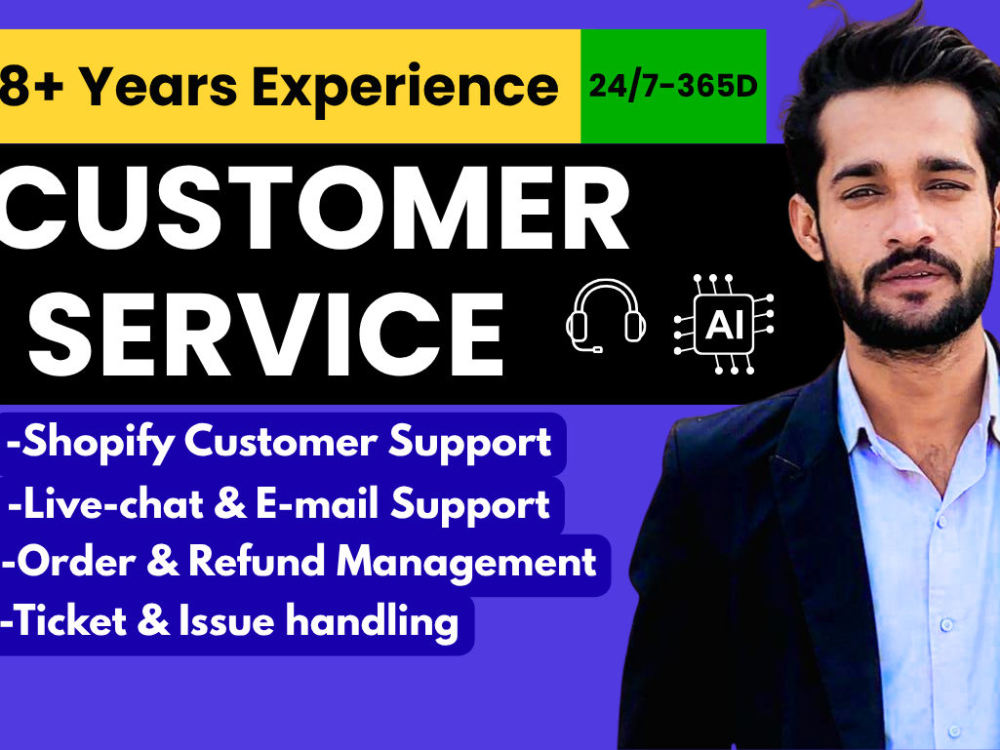 8+ Years Experience

24/7-365D

CUSTOMER
SERVICE

AI

-Shopify Customer Support
-Live-chat & E-mail Support
-Order & Refund Management
-Ticket & Issue handling